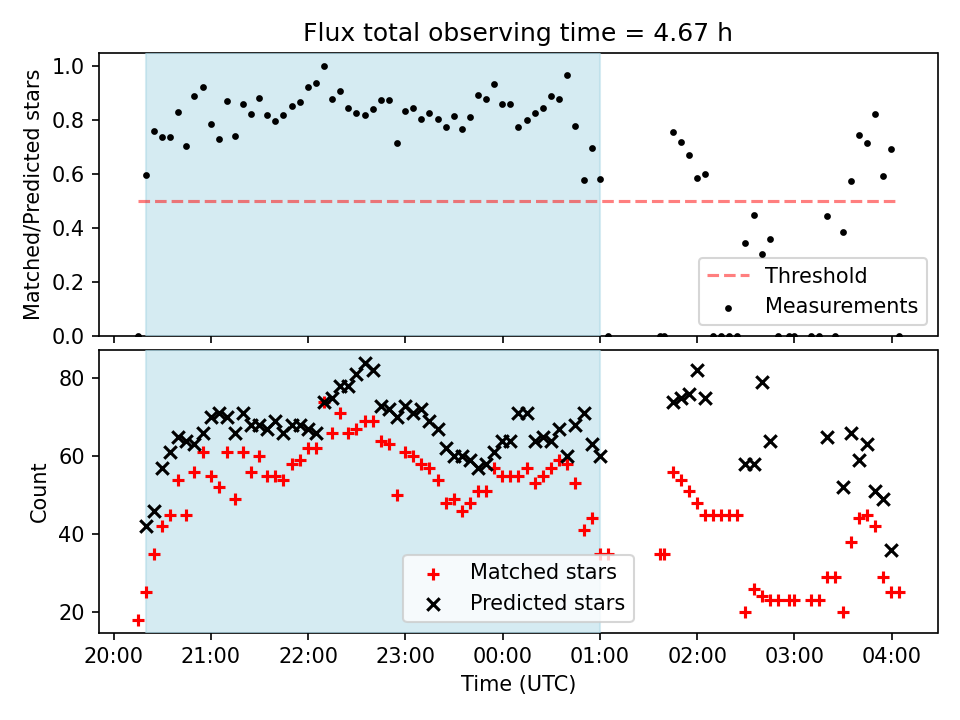 Flux total observing time = 4.67 h

Matched/Predicted stars

1.0
0.8
0.6
0.4
0.2
0.0

Threshold
Measurements

Count

80
60
40
20

Matched stars
Predicted stars

20:00 21:00 22:00 23:00 00:00 01:00 02:00 03:00 04:00

Time (UTC)